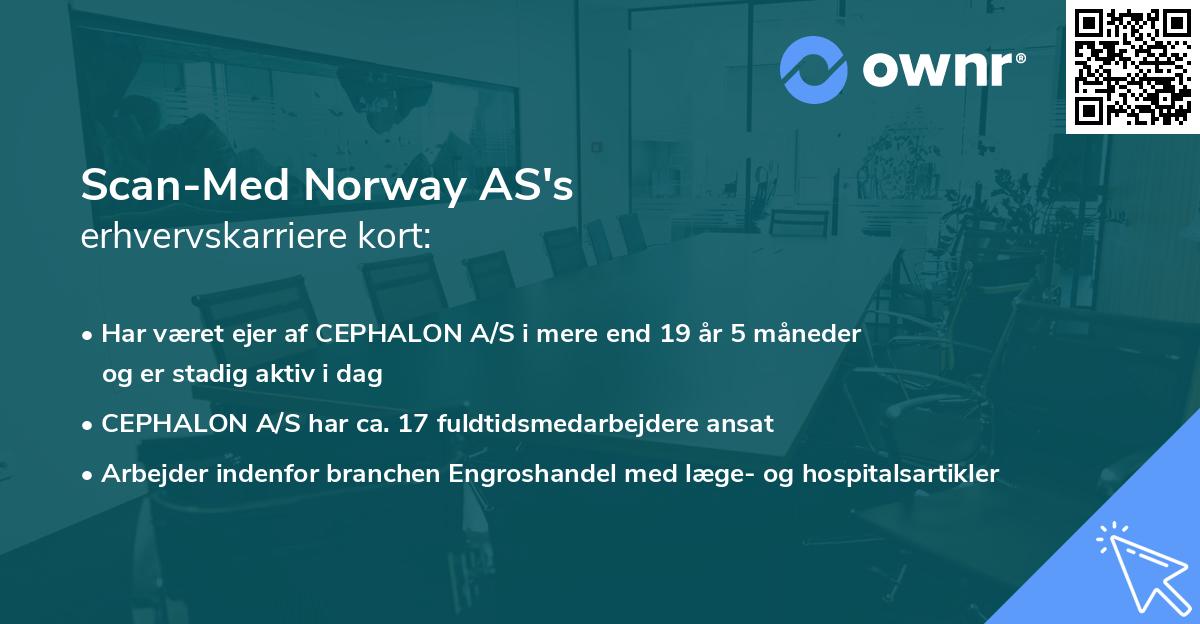 ownr®

Scan-Med Norway AS's
erhvervskarriere kort:

• Har været ejer af CEPHALON A/S i mere end 19 år 5 måneder og er stadig aktiv i dag
• CEPHALON A/S har ca. 17 fuldtidsmedarbejdere ansat
• Arbejder indenfor branchen Engroshandel med læge- og hospitalsartikler